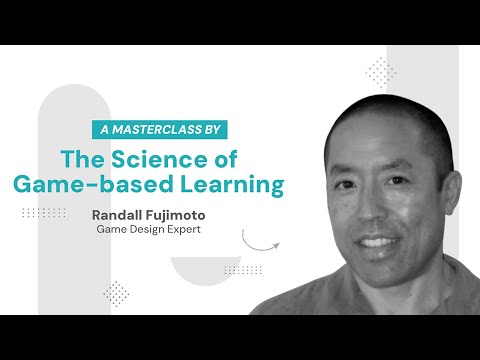 A MASTERCLASS BY

The Science of Game-based Learning

Randall Fujimoto
Game Design Expert